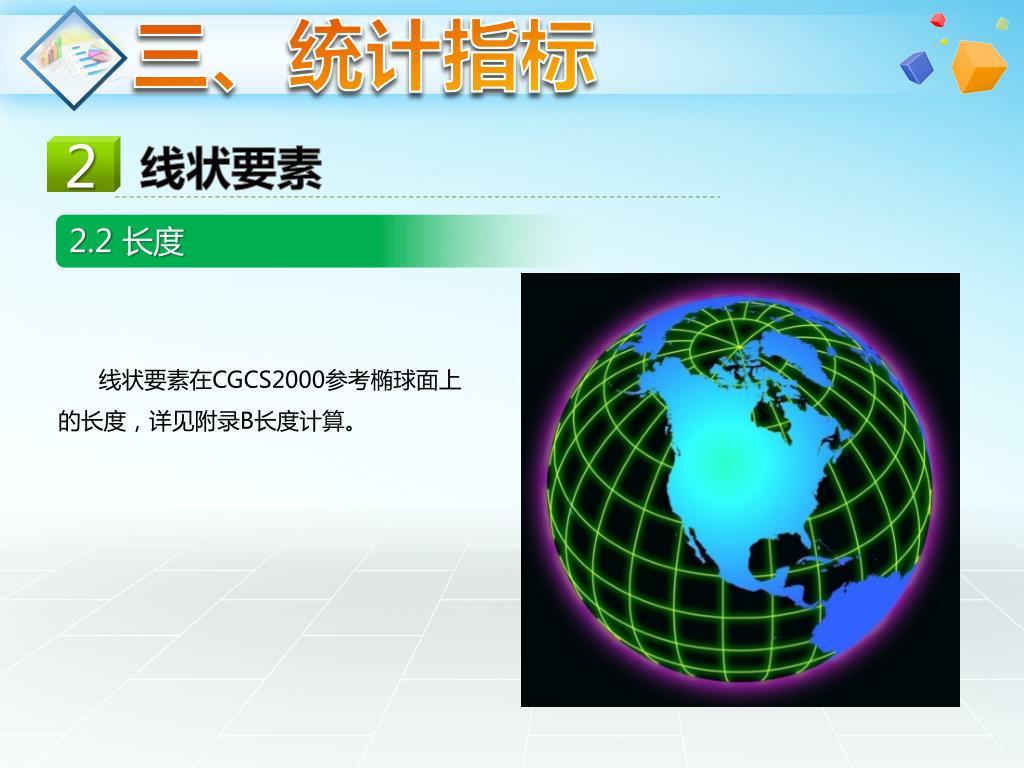 三、统计指标

2 线状要素

2.2 长度

线状要素在CGCS2000参考椭球面上的长度，详见附录B长度计算。